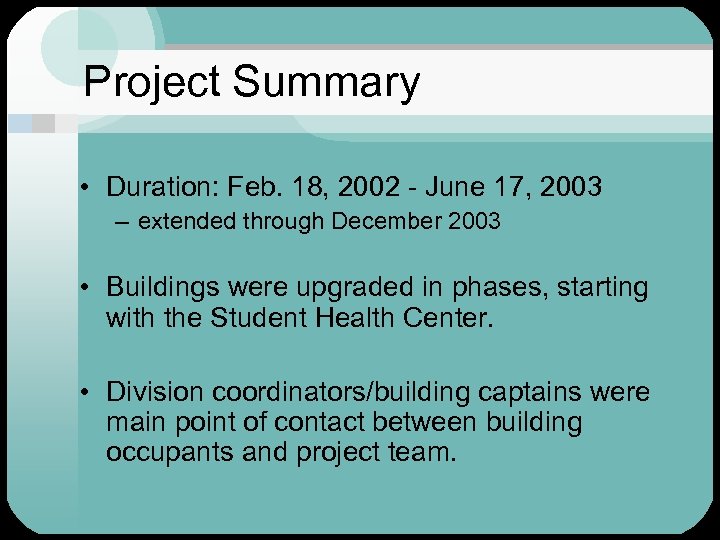 Project Summary

• Duration: Feb. 18, 2002 - June 17, 2003
– extended through December 2003

• Buildings were upgraded in phases, starting with the Student Health Center.

• Division coordinators/building captains were main point of contact between building occupants and project team.